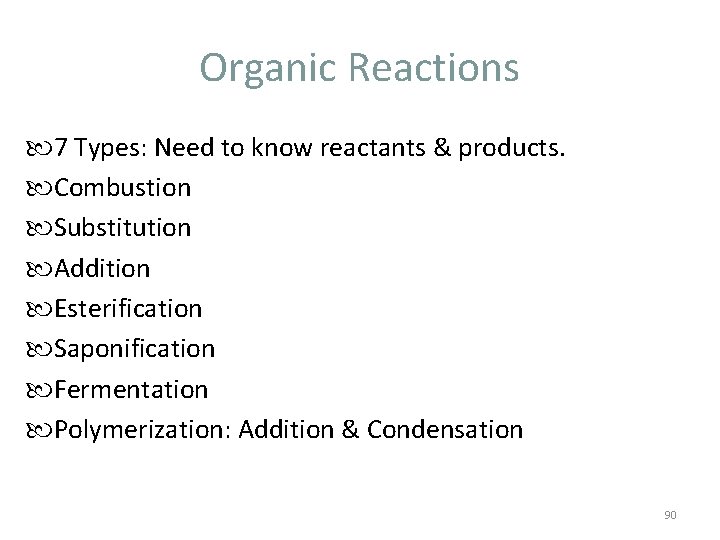 Organic Reactions

7 Types: Need to know reactants & products.
Combustion
Substitution
Addition
Esterification
Saponification
Fermentation
Polymerization: Addition & Condensation

90